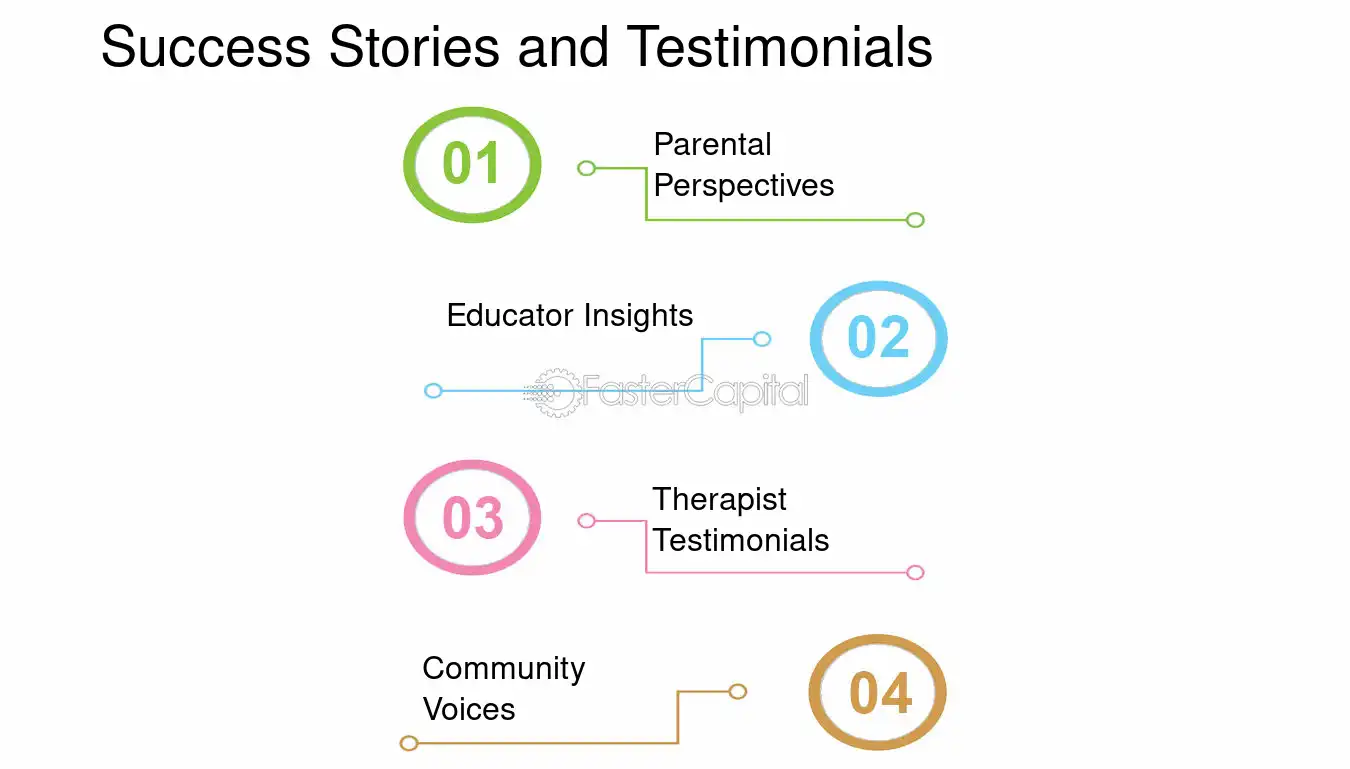 Success Stories and Testimonials

01

Parental Perspectives

Educator Insights

02

03

Therapist Testimonials

Community Voices

04

FasterCapital